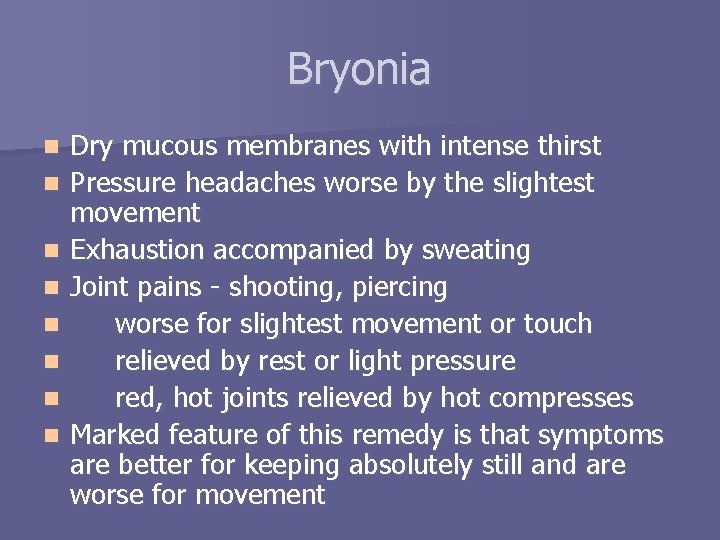 Bryonia

- Dry mucous membranes with intense thirst
- Pressure headaches worse by the slightest movement
- Exhaustion accompanied by sweating
- Joint pains - shooting, piercing
- worse for slightest movement or touch
- relieved by rest or light pressure
- red, hot joints relieved by hot compresses
- Marked feature of this remedy is that symptoms are better for keeping absolutely still and are worse for movement